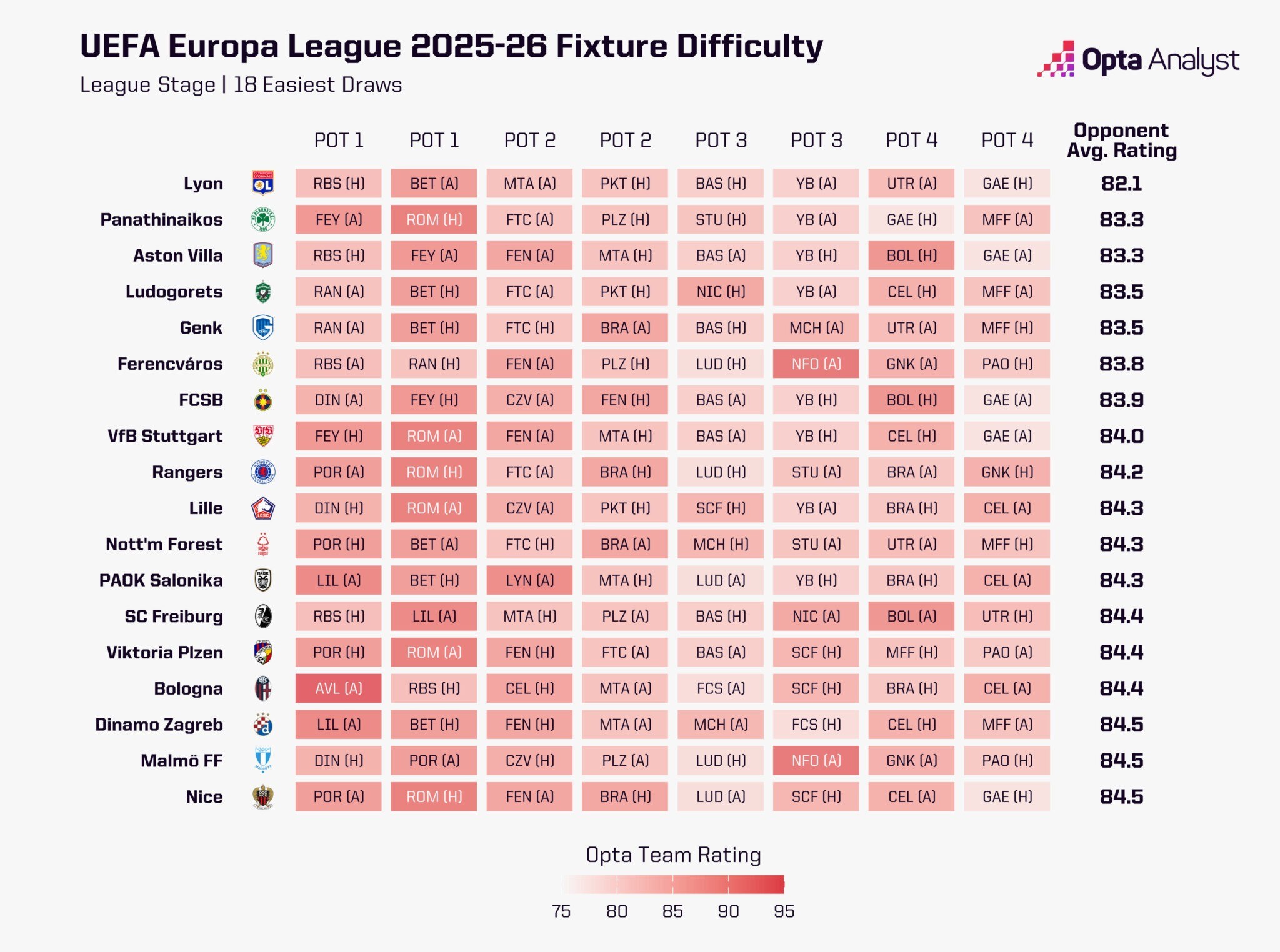 UEFA Europa League 2025-26 Fixture Difficulty
League Stage | 18 Easiest Draws

Opta Analyst

| | POT 1 | POT 1 | POT 2 | POT 2 | POT 3 | POT 3 | POT 4 | POT 4 | Opponent Avg. Rating |
|---|---|---|---|---|---|---|---|---|---|
| Lyon | RBS (H) | BET (A) | MTA (A) | PKT (H) | BAS (H) | YB (A) | UTR (A) | GAE (H) | 82.1 |
| Panathinaikos | FEY (A) | ROM (H) | FTC (A) | PLZ (H) | STU (H) | YB (A) | GAE (H) | MFF (A) | 83.3 |
| Aston Villa | RBS (H) | FEY (A) | FEN (A) | MTA (H) | BAS (A) | YB (H) | BOL (H) | GAE (A) | 83.3 |
| Ludogorets | RAN (A) | BET (H) | FTC (A) | PKT (H) | NIC (H) | YB (A) | CEL (H) | MFF (A) | 83.5 |
| Genk | RAN (A) | BET (H) | FTC (H) | BRA (A) | BAS (H) | MCH (A) | UTR (A) | MFF (H) | 83.5 |
| Ferencváros | RBS (A) | RAN (H) | FEN (A) | PLZ (H) | LUD (H) | NFO (A) | GNK (A) | PAO (H) | 83.8 |
| FCSB | DIN (A) | FEY (H) | CZV (A) | FEN (H) | BAS (A) | YB (H) | BOL (H) | GAE (A) | 83.9 |
| VfB Stuttgart | FEY (H) | ROM (A) | FEN (A) | MTA (H) | BAS (A) | YB (H) | CEL (H) | GAE (A) | 84.0 |
| Rangers | POR (A) | ROM (H) | FTC (A) | BRA (H) | LUD (H) | STU (A) | BRA (A) | GNK (H) | 84.2 |
| Lille | DIN (H) | ROM (A) | CZV (A) | PKT (H) | SCF (H) | YB (A) | BRA (H) | CEL (A) | 84.3 |
| Nott'm Forest | POR (H) | BET (A) | FTC (H) | BRA (A) | MCH (H) | STU (A) | UTR (A) | MFF (H) | 84.3 |
| PAOK Salonika | LIL (A) | BET (H) | LYN (A) | MTA (H) | LUD (A) | YB (H) | BRA (H) | CEL (A) | 84.3 |
| SC Freiburg | RBS (H) | LIL (A) | MTA (H) | PLZ (A) | BAS (H) | NIC (A) | BOL (A) | UTR (H) | 84.4 |
| Viktoria Plzen | POR (H) | ROM (A) | FEN (H) | FTC (A) | BAS (A) | SCF (H) | MFF (H) | PAO (A) | 84.4 |
| Bologna | AVL (A) | RBS (H) | CEL (H) | MTA (A) | FCS (A) | SCF (H) | BRA (H) | CEL (A) | 84.4 |
| Dinamo Zagreb | LIL (A) | BET (H) | FEN (H) | MTA (A) | MCH (A) | FCS (H) | CEL (H) | MFF (A) | 84.5 |
| Malmö FF | DIN (H) | POR (A) | CZV (H) | PLZ (A) | LUD (H) | NFO (A) | GNK (A) | PAO (H) | 84.5 |
| Nice | POR (A) | ROM (H) | FEN (A) | BRA (H) | LUD (A) | SCF (H) | CEL (A) | GAE (H) | 84.5 |

Opta Team Rating
75 80 85 90 95